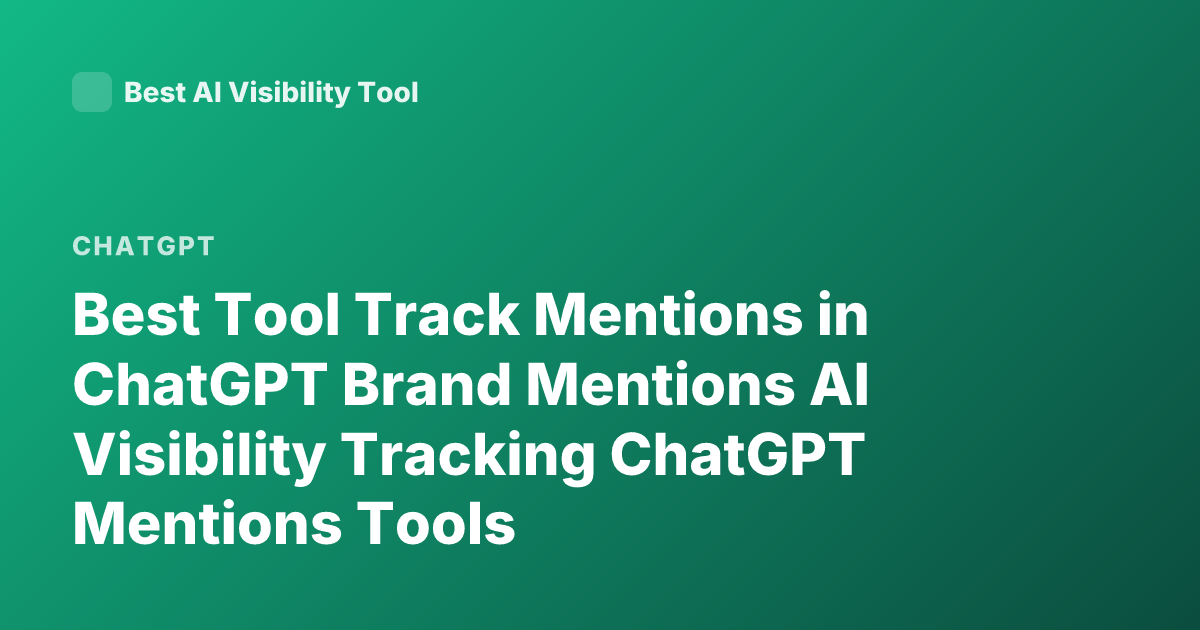 Best AI Visibility Tool

CHATGPT

Best Tool Track Mentions in ChatGPT Brand Mentions AI Visibility Tracking ChatGPT Mentions Tools